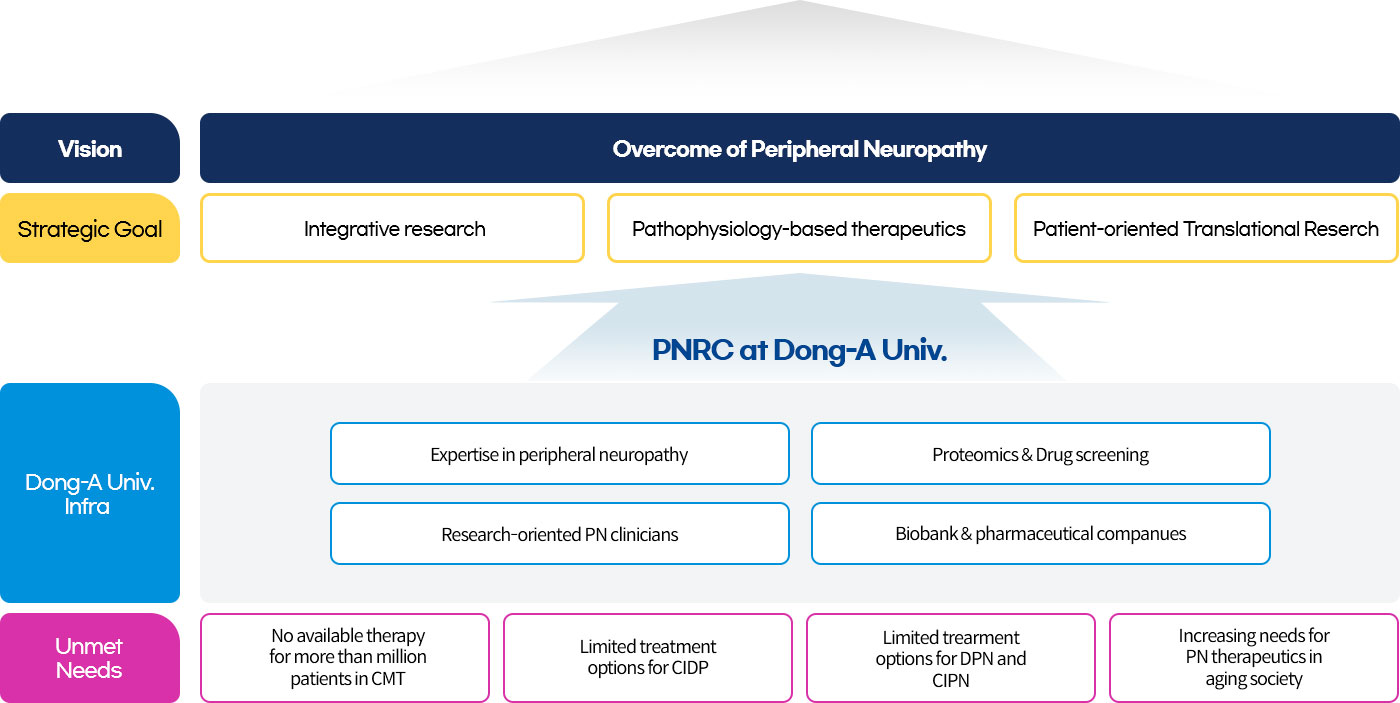 Vision

Overcome of Peripheral Neuropathy

Strategic Goal

Integrative research

Pathophysiology-based therapeutics

Patient-oriented Translational Reserch

PNRC at Dong-A Univ.

Dong-A Univ. Infra

Expertise in peripheral neuropathy

Proteomics & Drug screening

Research-oriented PN clinicians

Biobank & pharmaceutical companues

Unmet Needs

No available therapy for more than million patients in CMT

Limited treatment options for CIDP

Limited trearment options for DPN and CIPN

Increasing needs for PN therapeutics in aging society